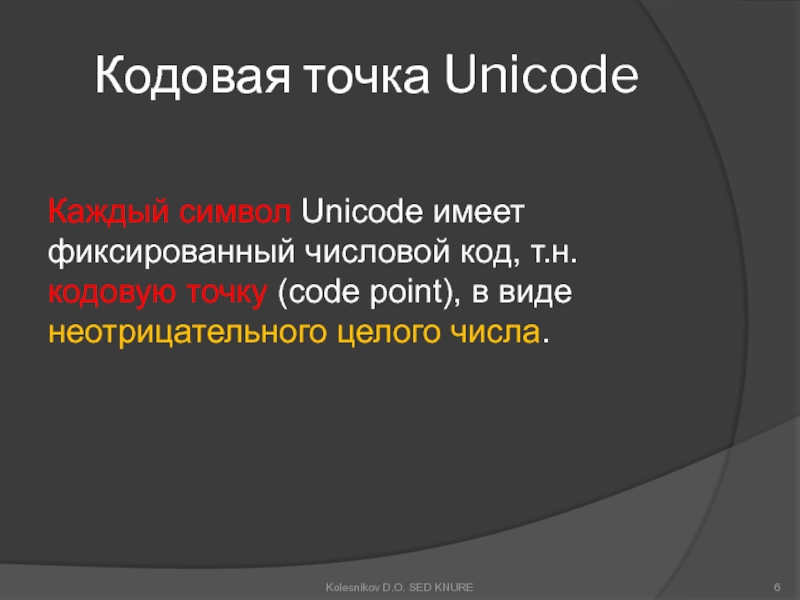 Кодовая точка Unicode

Каждый символ Unicode имеет фиксированный числовой код, т.н. кодовую точку (code point), в виде неотрицательного целого числа.

Kolesnikov D.O. SED KNURE

6